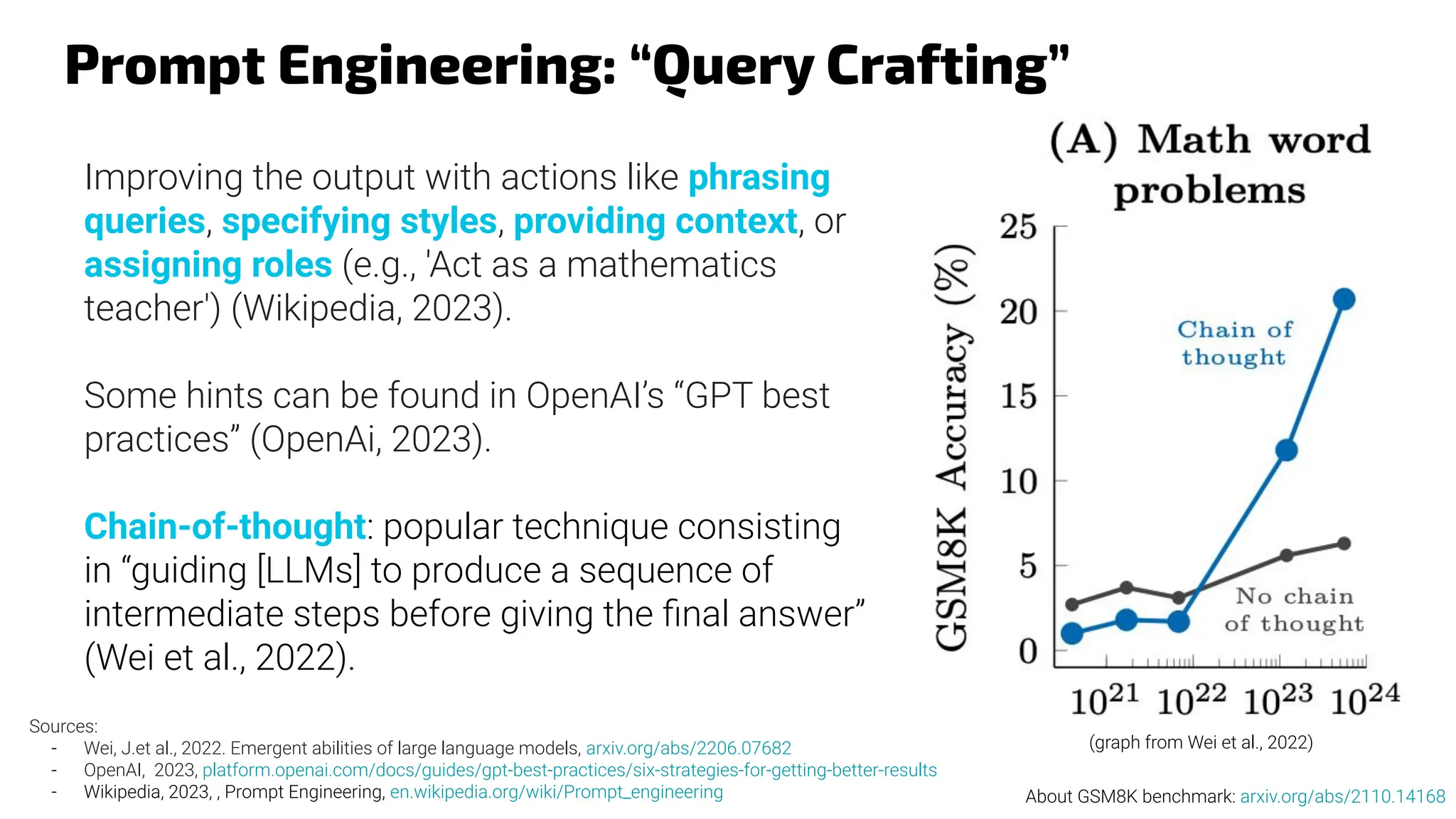 Prompt Engineering: “Query Crafting”

Improving the output with actions like phrasing queries, specifying styles, providing context, or assigning roles (e.g., 'Act as a mathematics teacher') (Wikipedia, 2023).

Some hints can be found in OpenAI’s “GPT best practices” (OpenAi, 2023).

Chain-of-thought: popular technique consisting in “guiding [LLMs] to produce a sequence of intermediate steps before giving the final answer” (Wei et al., 2022).

(A) Math word problems

GSM8K Accuracy (%)

25
20
15
10
5
0

Chain of thought

No chain of thought

$10^{21}$ $10^{22}$ $10^{23}$ $10^{24}$

(graph from Wei et al., 2022)

Sources:
- Wei, J.et al., 2022. Emergent abilities of large language models, arxiv.org/abs/2206.07682
- OpenAI, 2023, platform.openai.com/docs/guides/gpt-best-practices/six-strategies-for-getting-better-results
- Wikipedia, 2023, , Prompt Engineering, en.wikipedia.org/wiki/Prompt_engineering

About GSM8K benchmark: arxiv.org/abs/2110.14168